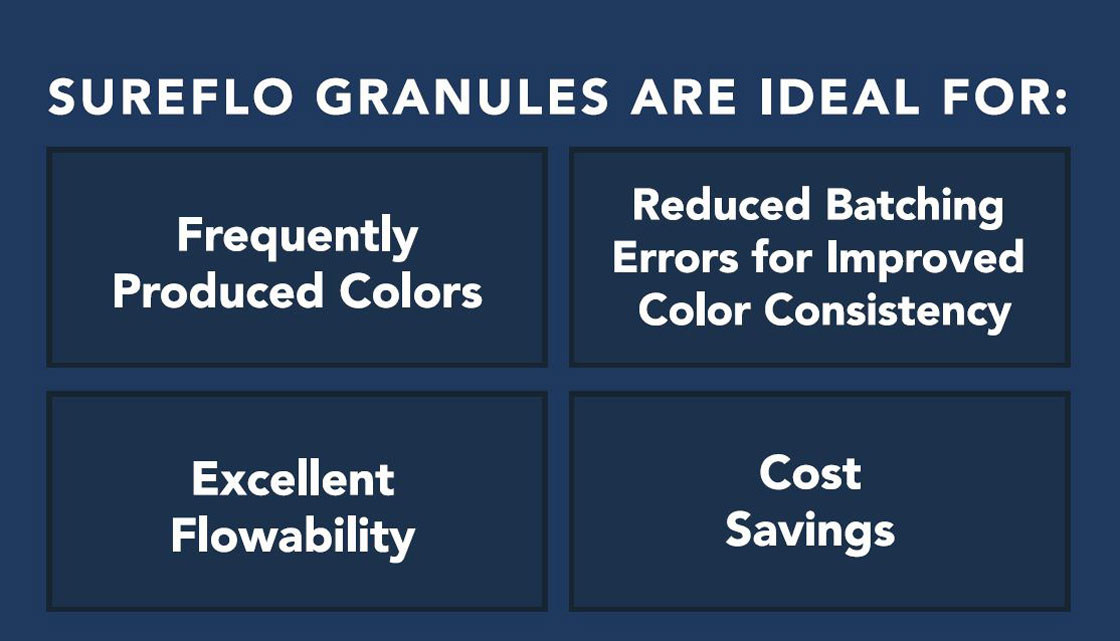 SUREFLO GRANULES ARE IDEAL FOR:

Frequently Produced Colors

Reduced Batching Errors for Improved Color Consistency

Excellent Flowability

Cost Savings